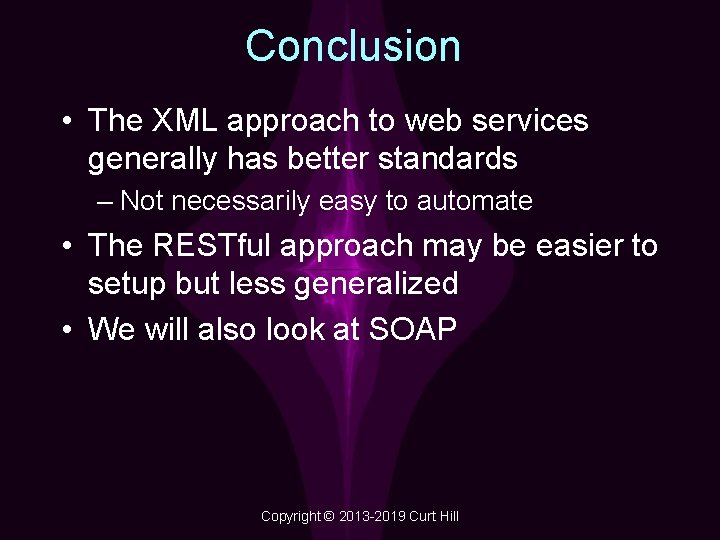 Conclusion

• The XML approach to web services generally has better standards
  – Not necessarily easy to automate
• The RESTful approach may be easier to setup but less generalized
• We will also look at SOAP

Copyright © 2013-2019 Curt Hill